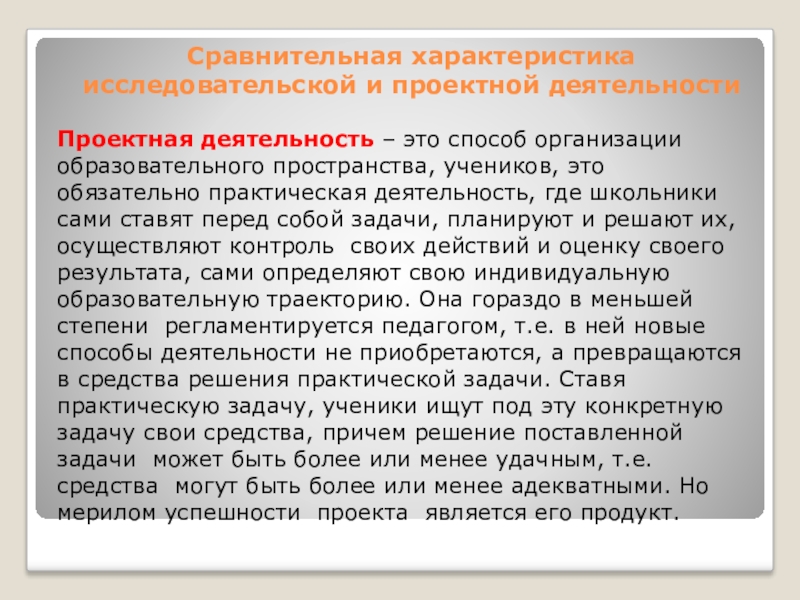 Сравнительная характеристика исследовательской и проектной деятельности

Проектная деятельность – это способ организации образовательного пространства, учеников, это обязательно практическая деятельность, где школьники сами ставят перед собой задачи, планируют и решают их, осуществляют контроль своих действий и оценку своего результата, сами определяют свою индивидуальную образовательную траекторию. Она гораздо в меньшей степени регламентируется педагогом, т.е. в ней новые способы деятельности не приобретаются, а превращаются в средства решения практической задачи. Ставя практическую задачу, ученики ищут под эту конкретную задачу свои средства, причем решение поставленной задачи может быть более или менее удачным, т.е. средства могут быть более или менее адекватными. Но мерилом успешности проекта является его продукт.